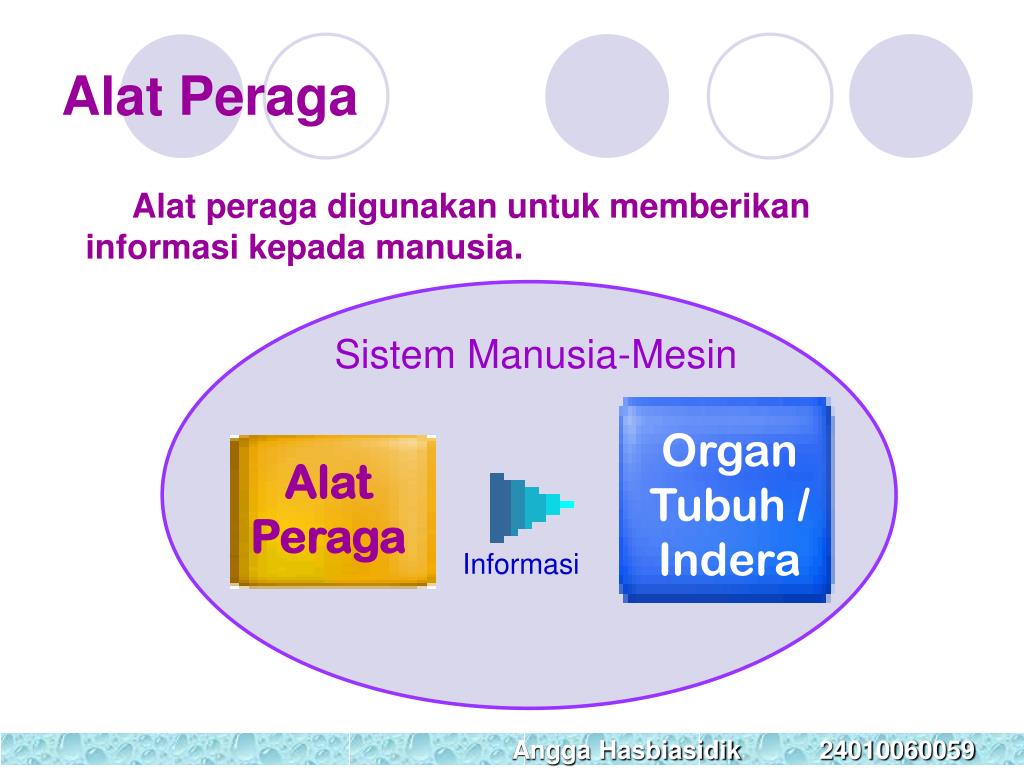 Alat Peraga

Alat peraga digunakan untuk memberikan informasi kepada manusia.

Sistem Manusia-Mesin

Alat Peraga

Informasi

Organ Tubuh / Indera

Angga Hasbiasidik 24010060059